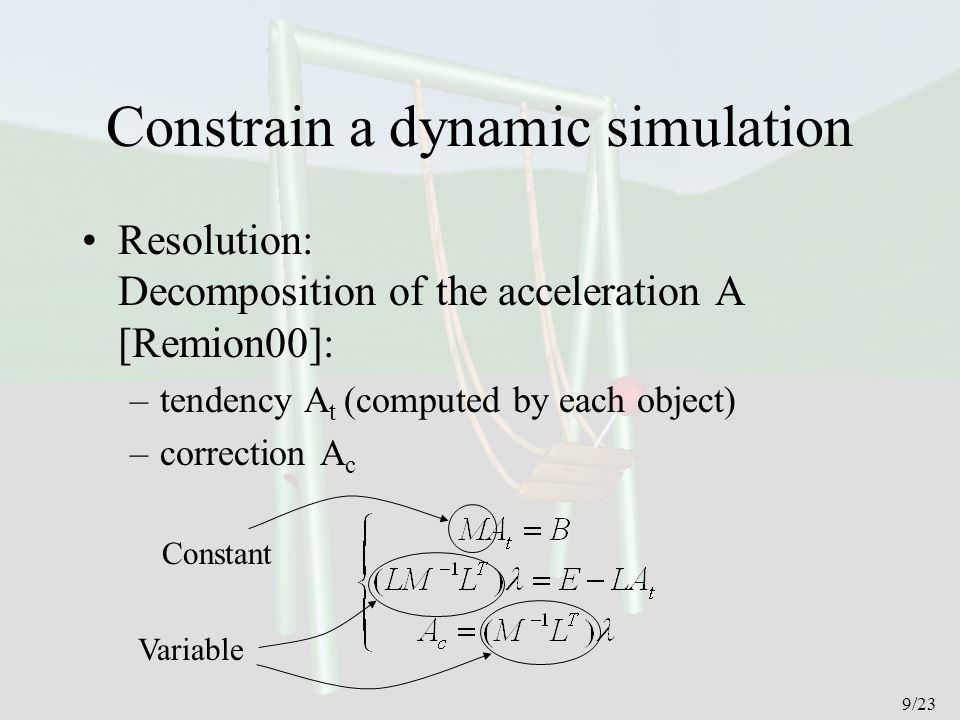 Constrain a dynamic simulation

• Resolution:
Decomposition of the acceleration A [Remion00]:
– tendency $A_t$ (computed by each object)
– correction $A_c$

Constant

Variable

$\begin{cases} MA_t = B \\ (LM^{-1}L^T)\lambda = E - LA_t \\ A_c = (M^{-1}L^T)\lambda \end{cases}$

9/23